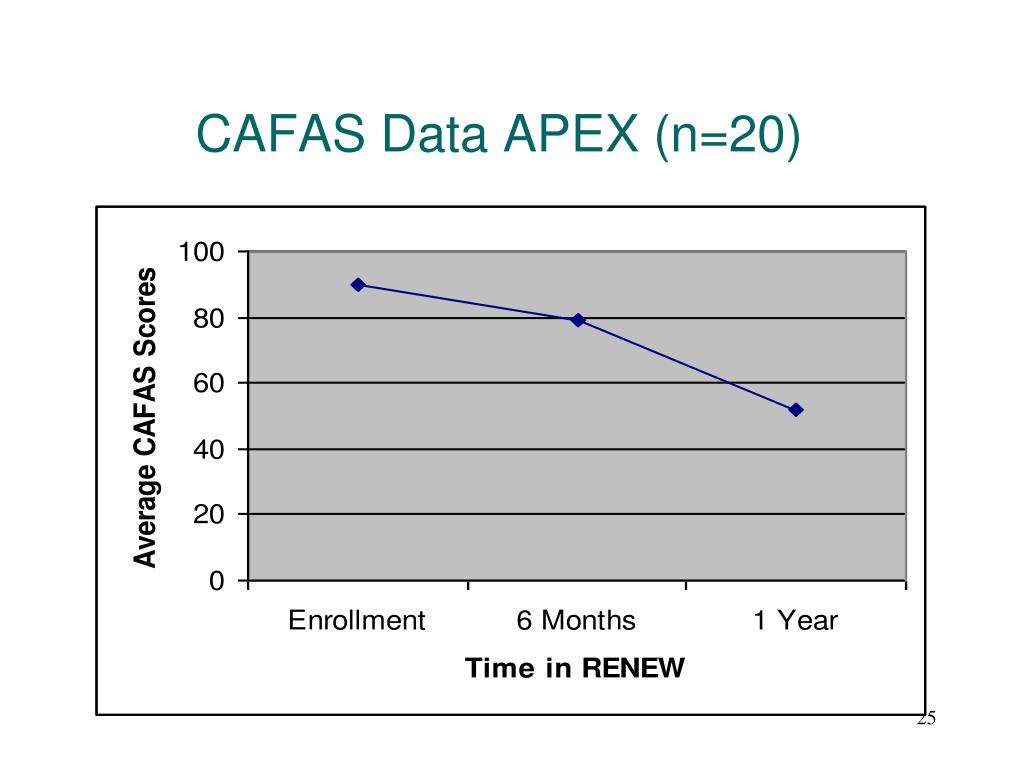 CAFAS Data APEX (n=20)

Average CAFAS Scores

100
80
60
40
20
0

Enrollment
6 Months
1 Year

Time in RENEW

25